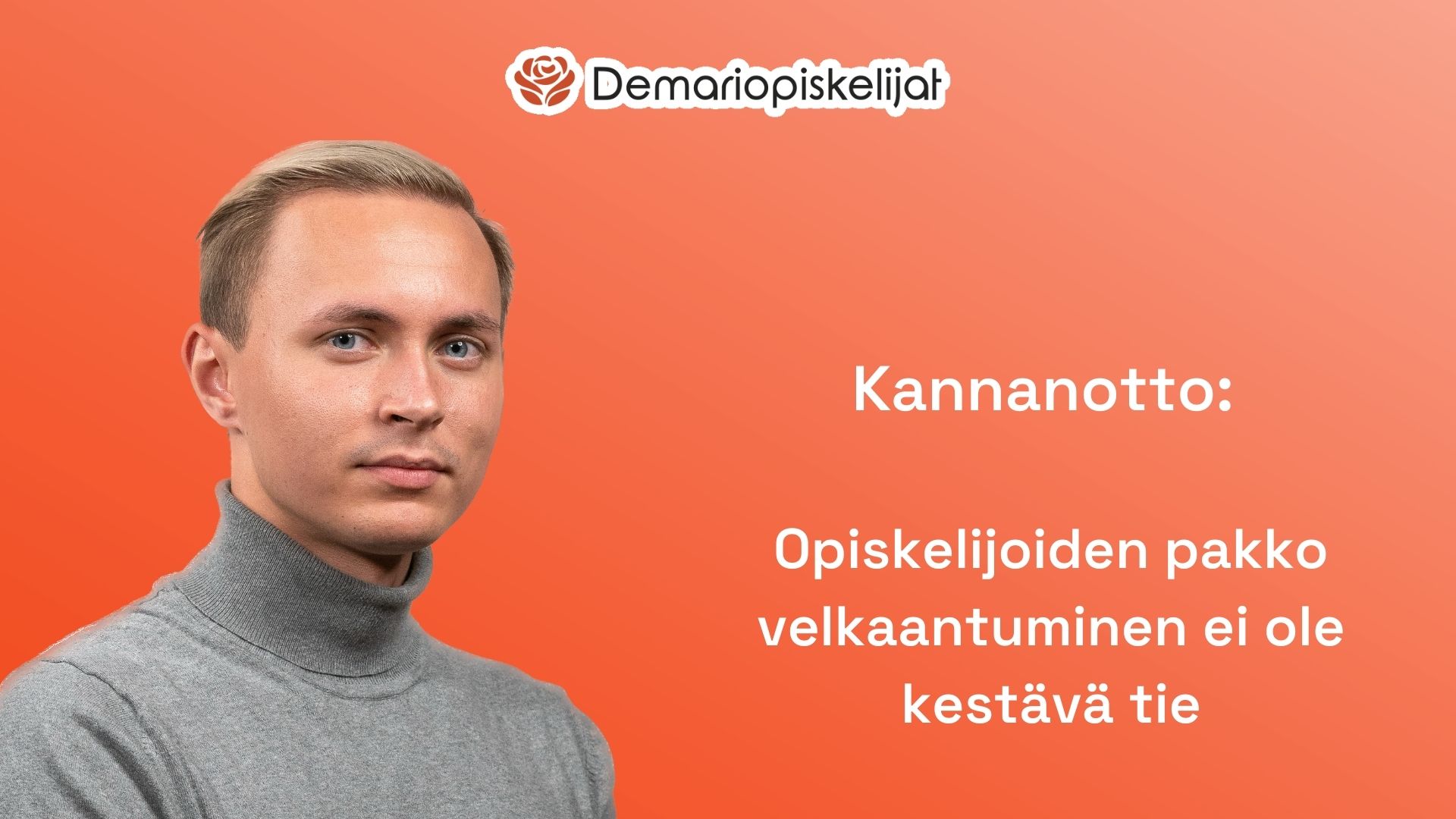 Demariopiskelijat

Kannanotto:

Opiskelijoiden pakko velkaantuminen ei ole kestävä tie